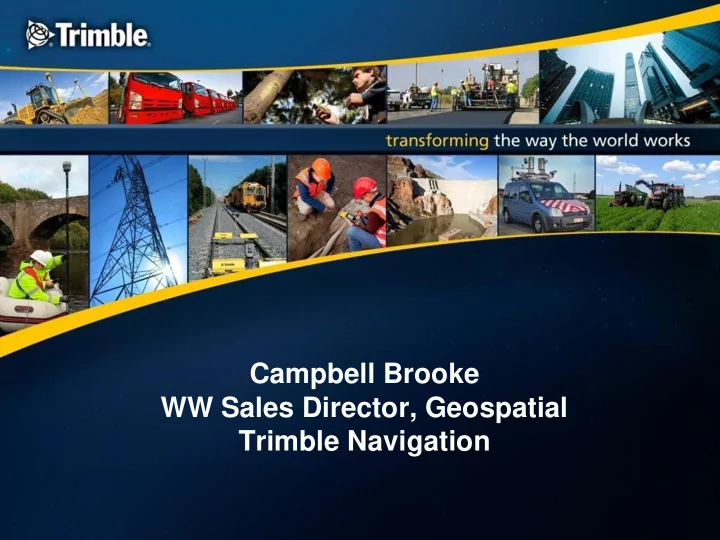 Trimble.

transforming the way the world works

Campbell Brooke
WW Sales Director, Geospatial
Trimble Navigation